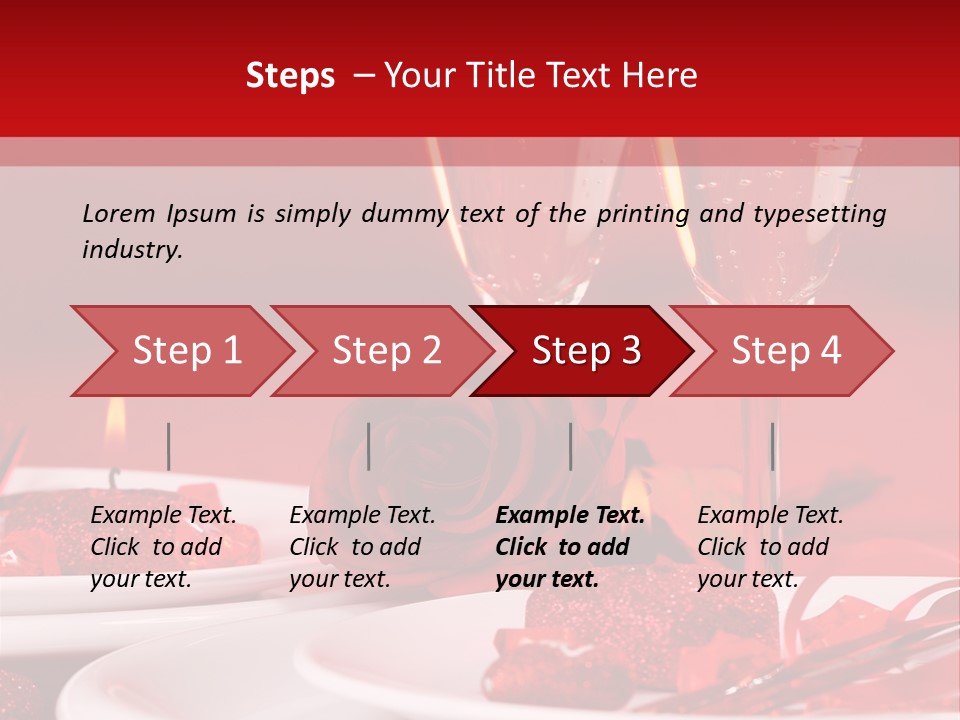 Steps – Your Title Text Here

Lorem Ipsum is simply dummy text of the printing and typesetting industry.

Step 1

Step 2

Step 3

Step 4

Example Text. Click to add your text.

Example Text. Click to add your text.

Example Text. Click to add your text.

Example Text. Click to add your text.